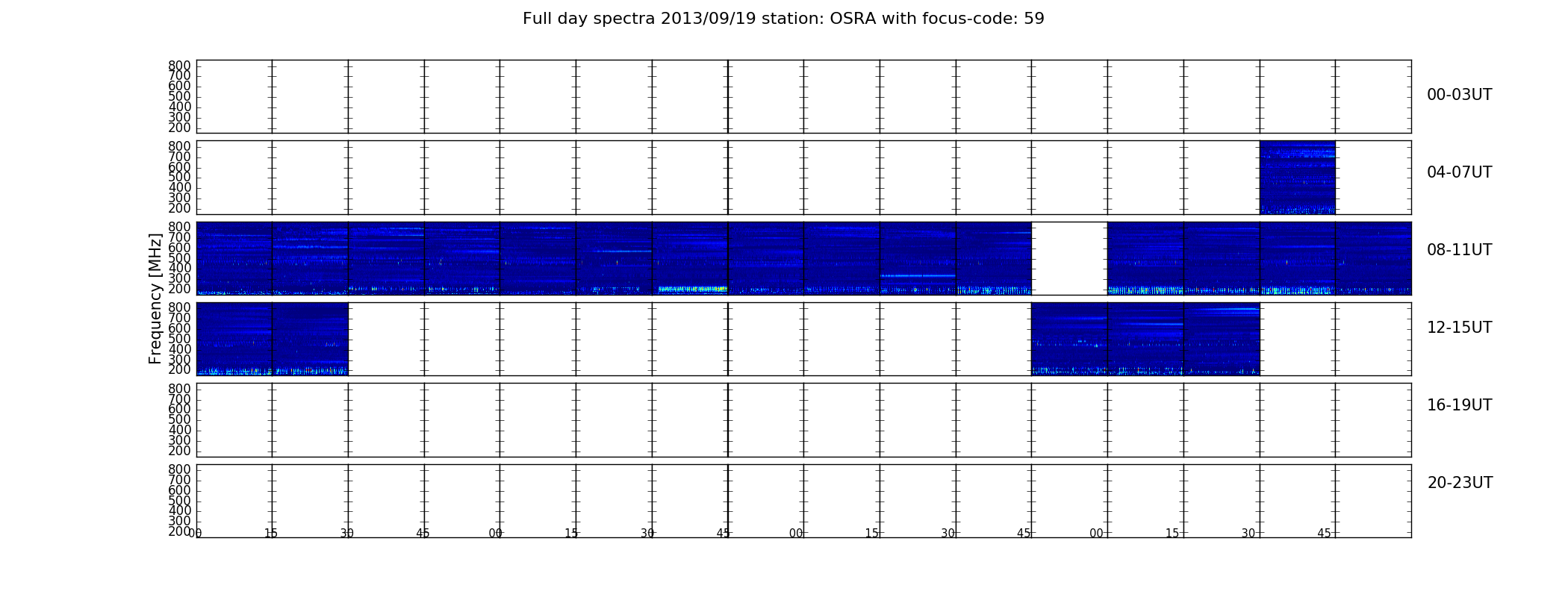 Full day spectra 2013/09/19 station: OSRA with focus-code: 59

800
700
600
500
400
300
200

00-03UT

800
700
600
500
400
300
200

04-07UT

Frequency [MHz]

800
700
600
500
400
300
200

08-11UT

800
700
600
500
400
300
200

12-15UT

800
700
600
500
400
300
200

16-19UT

800
700
600
500
400
300
200

20-23UT

00 15 30 45 00 15 30 45 00 15 30 45 00 15 30 45